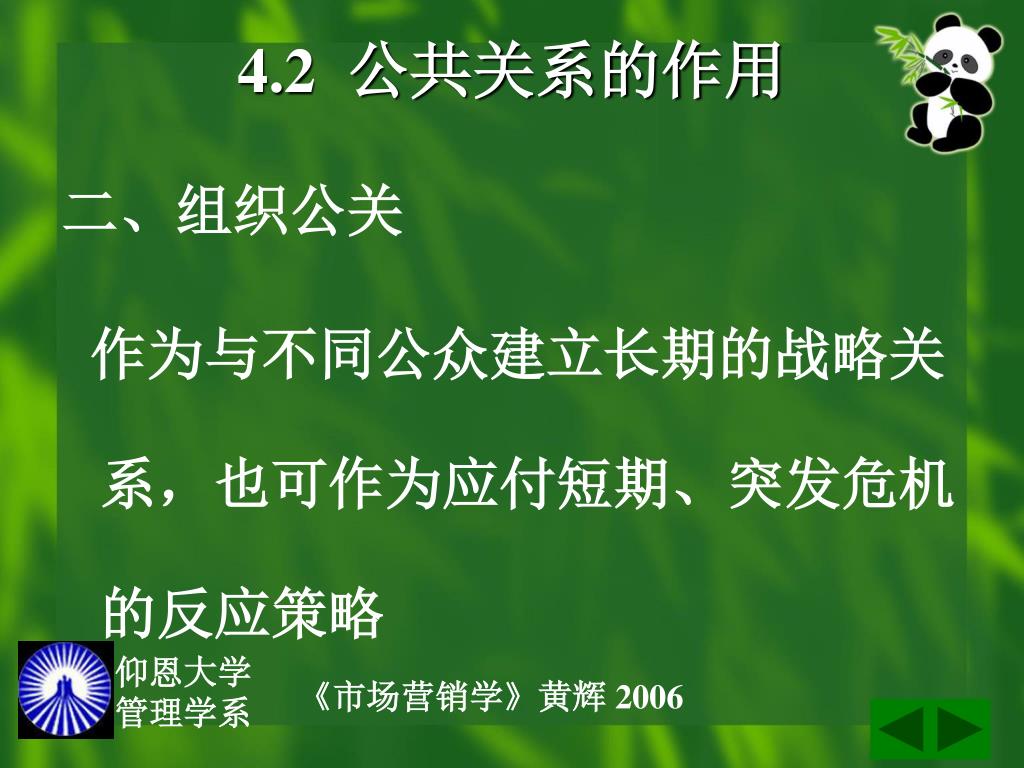 4.2 公共关系的作用

二、组织公关

作为与不同公众建立长期的战略关系，也可作为应付短期、突发危机的反应策略

仰恩大学
管理学系

《市场营销学》黄辉 2006